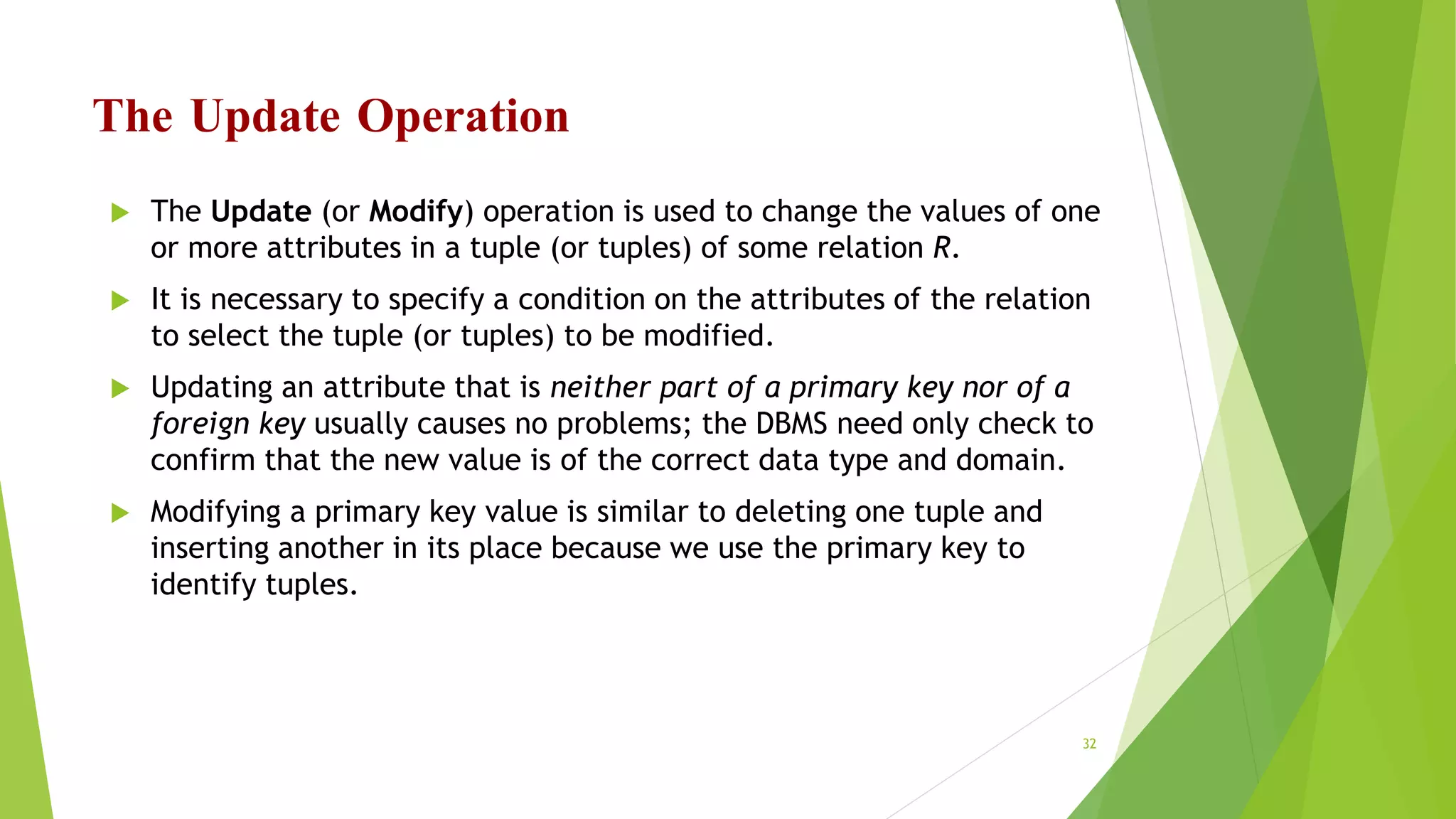 The Update Operation

The Update (or Modify) operation is used to change the values of one or more attributes in a tuple (or tuples) of some relation R.

It is necessary to specify a condition on the attributes of the relation to select the tuple (or tuples) to be modified.

Updating an attribute that is neither part of a primary key nor of a foreign key usually causes no problems; the DBMS need only check to confirm that the new value is of the correct data type and domain.

Modifying a primary key value is similar to deleting one tuple and inserting another in its place because we use the primary key to identify tuples.

32